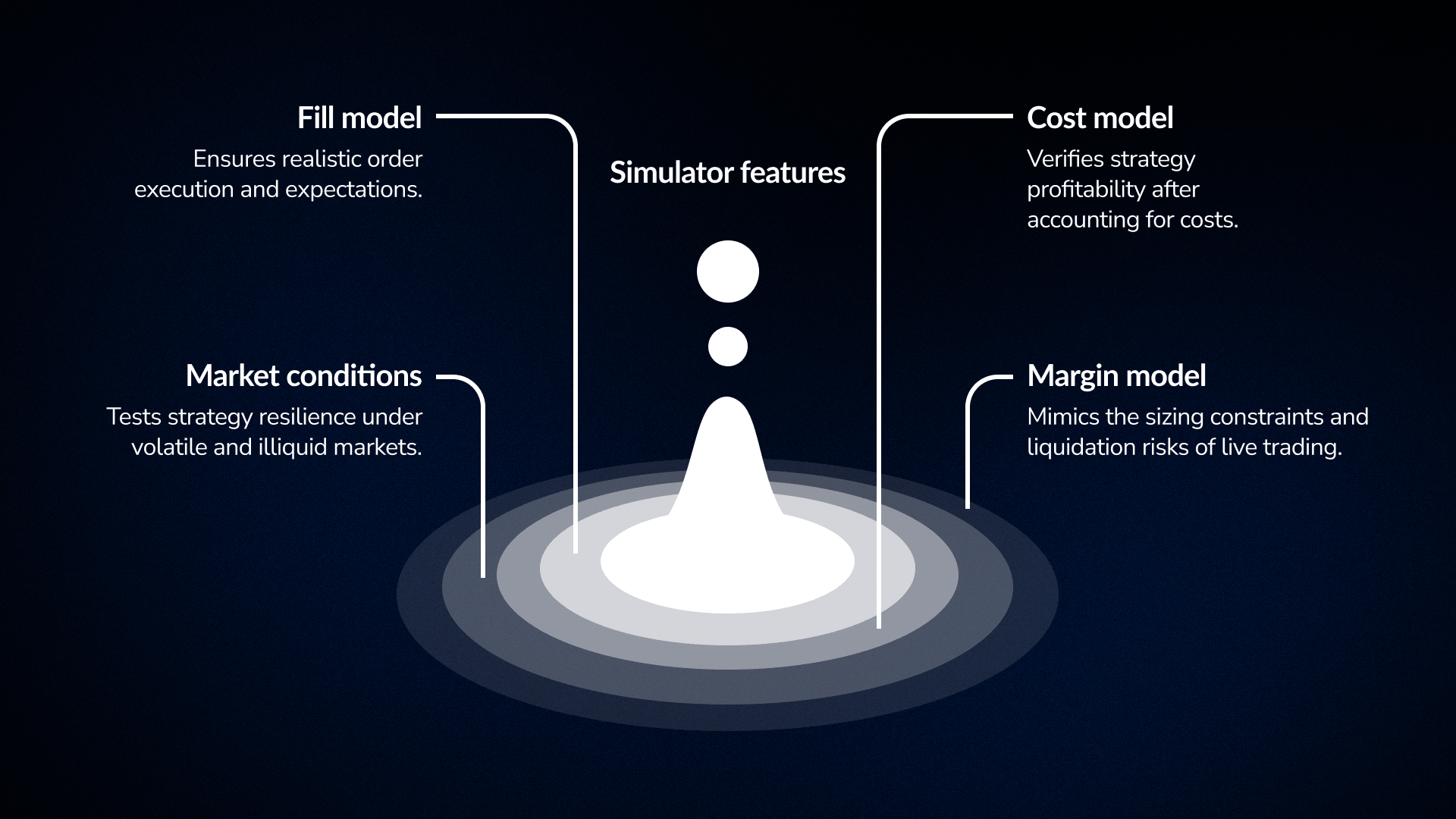 Simulator features

Fill model

Ensures realistic order execution and expectations.

Market conditions

Tests strategy resilience under volatile and illiquid markets.

Cost model

Verifies strategy profitability after accounting for costs.

Margin model

Mimics the sizing constraints and liquidation risks of live trading.